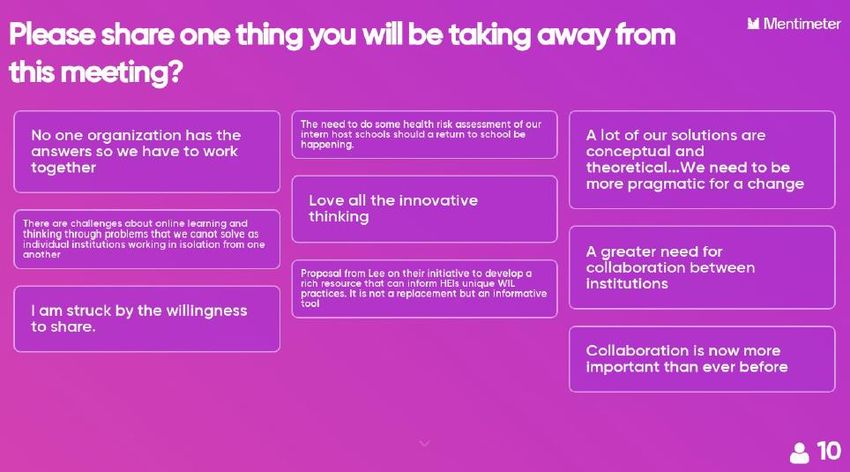 Please share one thing you will be taking away from this meeting?

Mentimeter

No one organization has the answers so we have to work together

There are challenges about online learning and thinking through problems that we canot solve as individual institutions working in isolation from one another

I am struck by the willingness to share.

The need to do some health risk assessment of our intern host schools should a return to school be happening.

Love all the innovative thinking

Proposal from Lee on their initiative to develop a rich resource that can inform HEIs unique WIL practices. It is not a replacement but an informative tool

A lot of our solutions are conceptual and theoretical...We need to be more pragmatic for a change

A greater need for collaboration between institutions

Collaboration is now more important than ever before

10